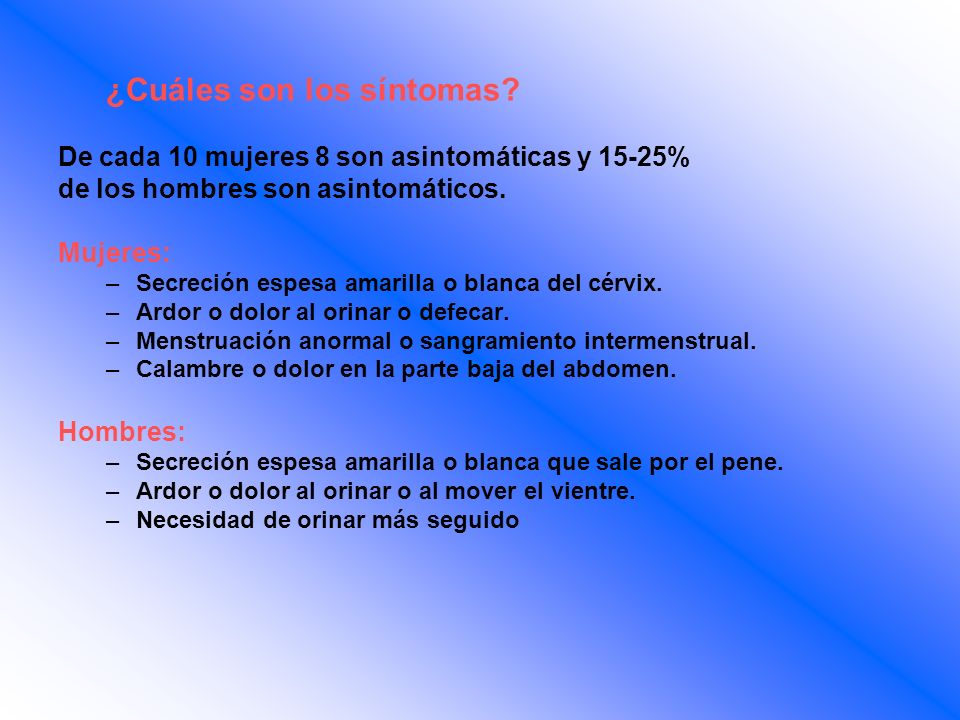 ¿Cuáles son los síntomas?

De cada 10 mujeres 8 son asintomáticas y 15-25% de los hombres son asintomáticos.

Mujeres:
– Secreción espesa amarilla o blanca del cérvix.
– Ardor o dolor al orinar o defecar.
– Menstruación anormal o sangramiento intermenstrual.
– Calambre o dolor en la parte baja del abdomen.

Hombres:
– Secreción espesa amarilla o blanca que sale por el pene.
– Ardor o dolor al orinar o al mover el vientre.
– Necesidad de orinar más seguido